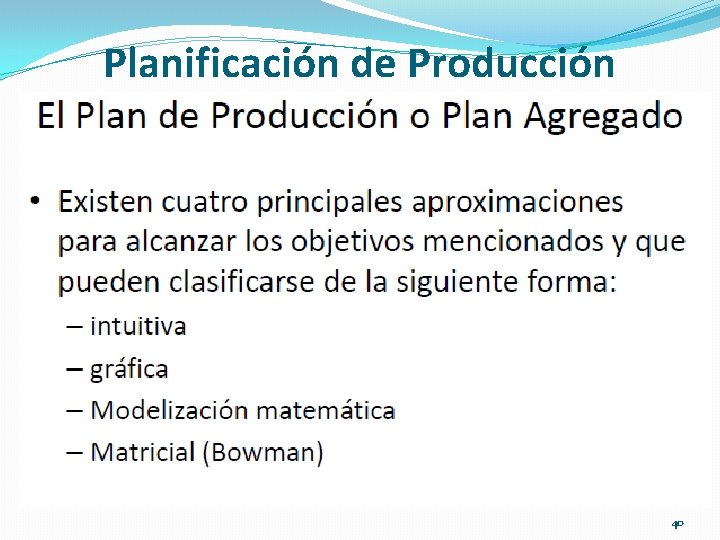 Planificación de Producción

El Plan de Producción o Plan Agregado

• Existen cuatro principales aproximaciones para alcanzar los objetivos mencionados y que pueden clasificarse de la siguiente forma:
– intuitiva
– gráfica
– Modelización matemática
– Matricial (Bowman)

40